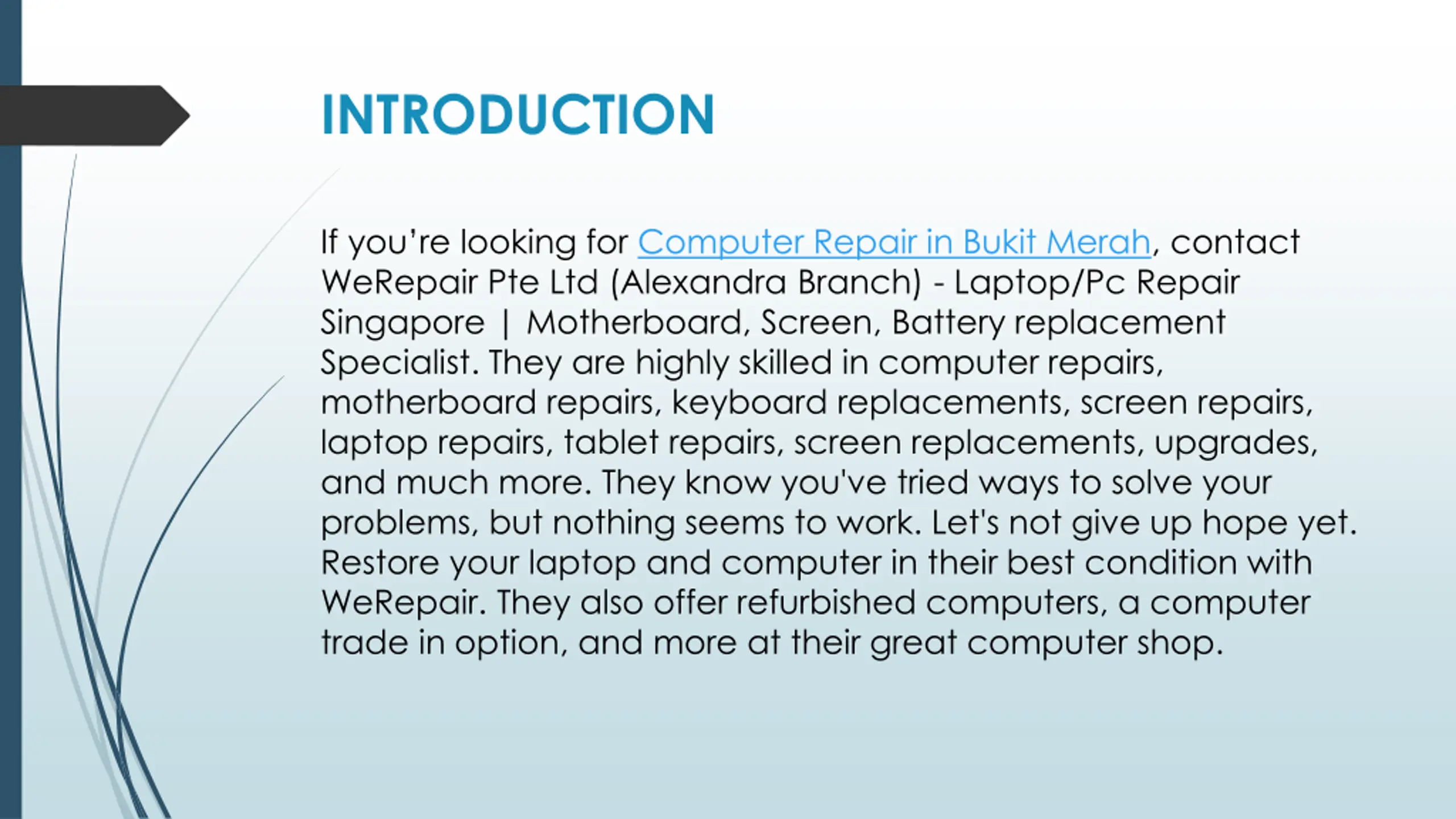 INTRODUCTION

If you’re looking for Computer Repair in Bukit Merah, contact WeRepair Pte Ltd (Alexandra Branch) - Laptop/Pc Repair Singapore | Motherboard, Screen, Battery replacement Specialist. They are highly skilled in computer repairs, motherboard repairs, keyboard replacements, screen repairs, laptop repairs, tablet repairs, screen replacements, upgrades, and much more. They know you've tried ways to solve your problems, but nothing seems to work. Let's not give up hope yet. Restore your laptop and computer in their best condition with WeRepair. They also offer refurbished computers, a computer trade in option, and more at their great computer shop.